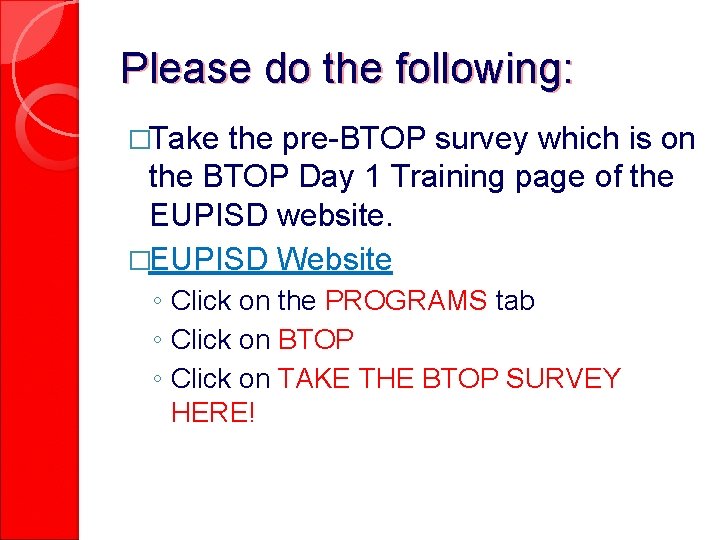 Please do the following:

□Take the pre-BTOP survey which is on the BTOP Day 1 Training page of the EUPISD website.

□EUPISD Website

◦ Click on the PROGRAMS tab
◦ Click on BTOP
◦ Click on TAKE THE BTOP SURVEY HERE!